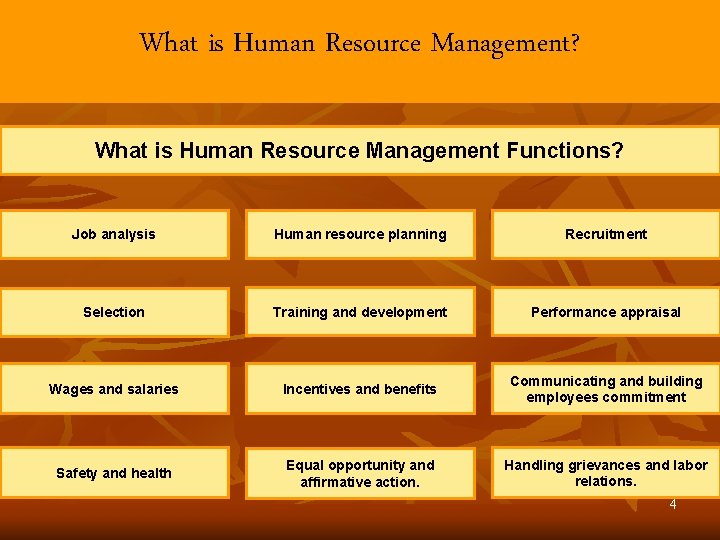 What is Human Resource Management?

What is Human Resource Management Functions?

Job analysis

Human resource planning

Recruitment

Selection

Training and development

Performance appraisal

Wages and salaries

Incentives and benefits

Communicating and building employees commitment

Safety and health

Equal opportunity and affirmative action.

Handling grievances and labor relations.

4